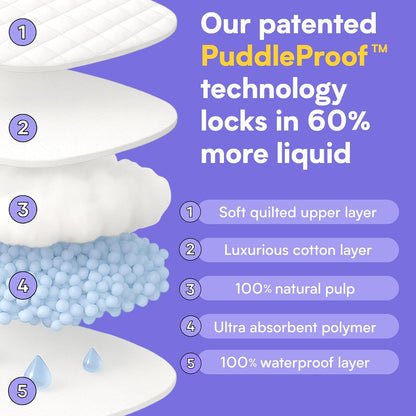 1

2

3

4

5

Our patented PuddleProof™ technology locks in 60% more liquid

1 Soft quilted upper layer

2 Luxurious cotton layer

3 100% natural pulp

4 Ultra absorbent polymer

5 100% waterproof layer